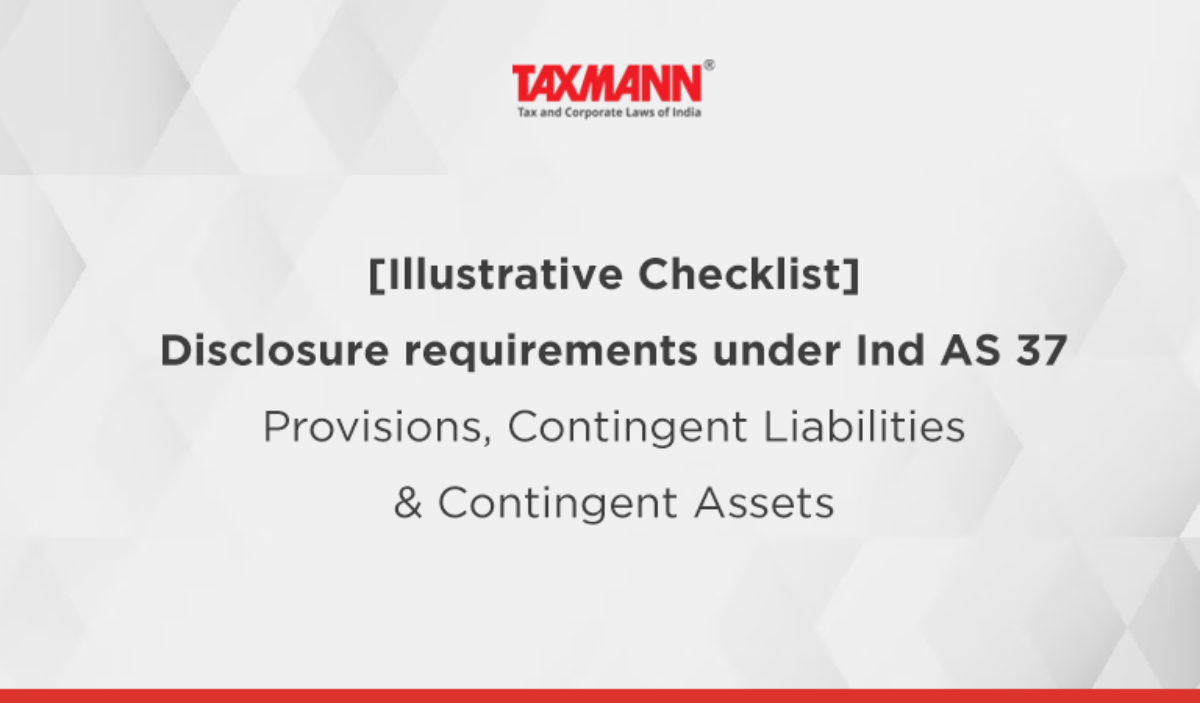 TAXMANN®
Tax and Corporate Laws of India

[Illustrative Checklist]
Disclosure requirements under Ind AS 37
Provisions, Contingent Liabilities
& Contingent Assets